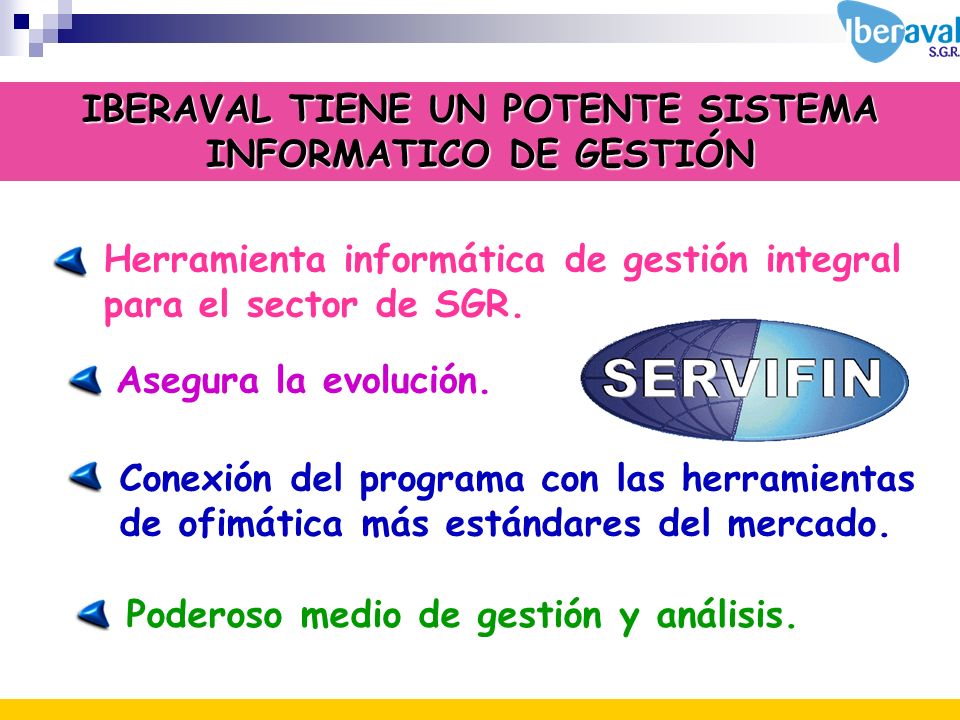 Iberaval S.G.R.

IBERAVAL TIENE UN POTENTE SISTEMA INFORMATICO DE GESTIÓN

Herramienta informática de gestión integral para el sector de SGR.

Asegura la evolución.

SERVIFIN

Conexión del programa con las herramientas de ofimática más estándares del mercado.

Poderoso medio de gestión y análisis.